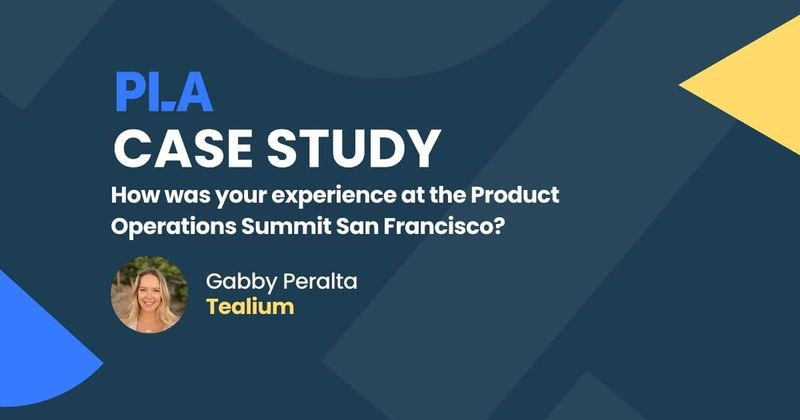 PLA
CASE STUDY
How was your experience at the Product Operations Summit San Francisco?

Gabby Peralta
Tealium